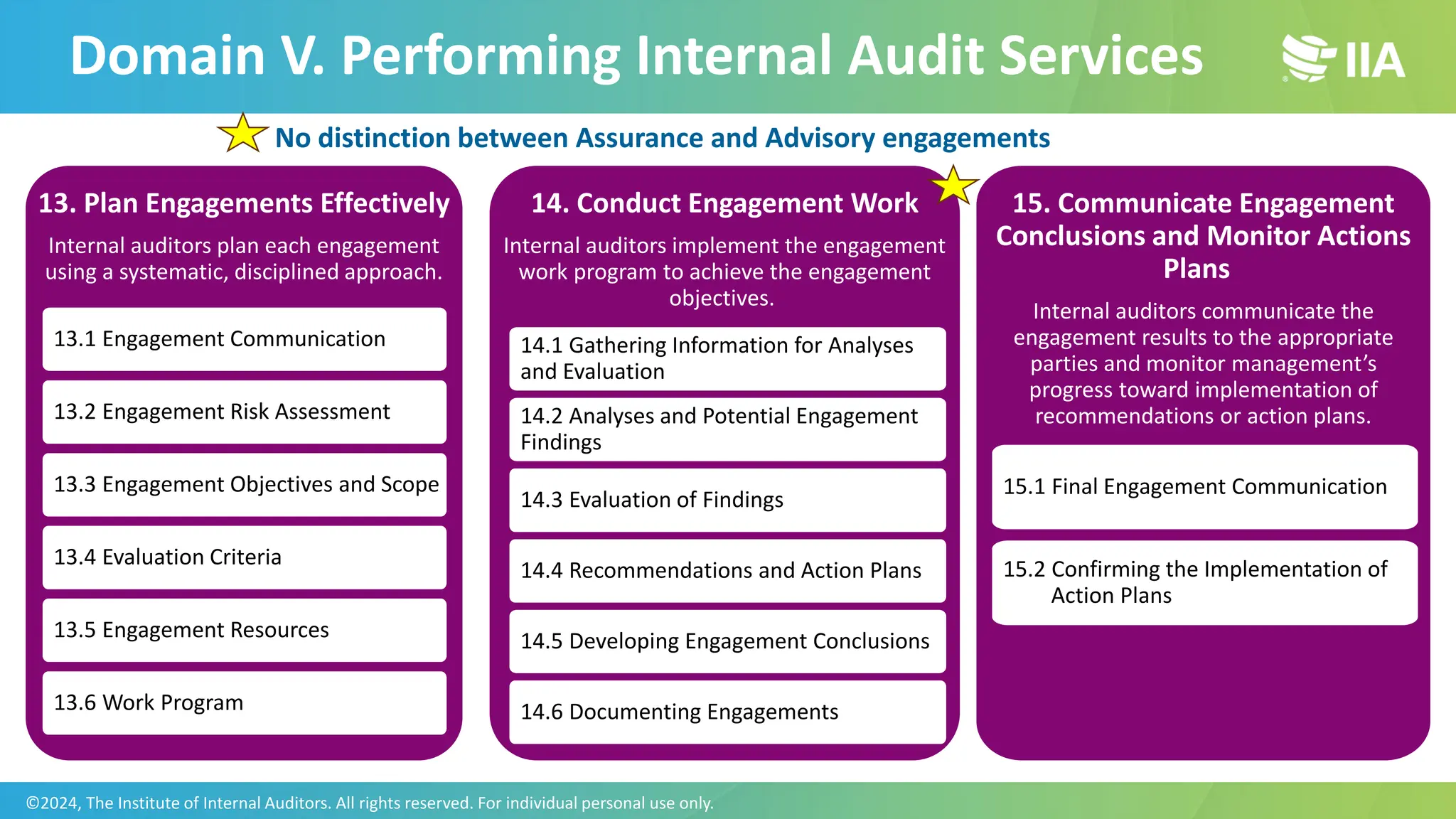 Domain V. Performing Internal Audit Services

IIA

No distinction between Assurance and Advisory engagements

13. Plan Engagements Effectively

Internal auditors plan each engagement using a systematic, disciplined approach.

13.1 Engagement Communication

13.2 Engagement Risk Assessment

13.3 Engagement Objectives and Scope

13.4 Evaluation Criteria

13.5 Engagement Resources

13.6 Work Program

14. Conduct Engagement Work

Internal auditors implement the engagement work program to achieve the engagement objectives.

14.1 Gathering Information for Analyses and Evaluation

14.2 Analyses and Potential Engagement Findings

14.3 Evaluation of Findings

14.4 Recommendations and Action Plans

14.5 Developing Engagement Conclusions

14.6 Documenting Engagements

15. Communicate Engagement Conclusions and Monitor Actions Plans

Internal auditors communicate the engagement results to the appropriate parties and monitor management's progress toward implementation of recommendations or action plans.

15.1 Final Engagement Communication

15.2 Confirming the Implementation of Action Plans

©2024, The Institute of Internal Auditors. All rights reserved. For individual personal use only.